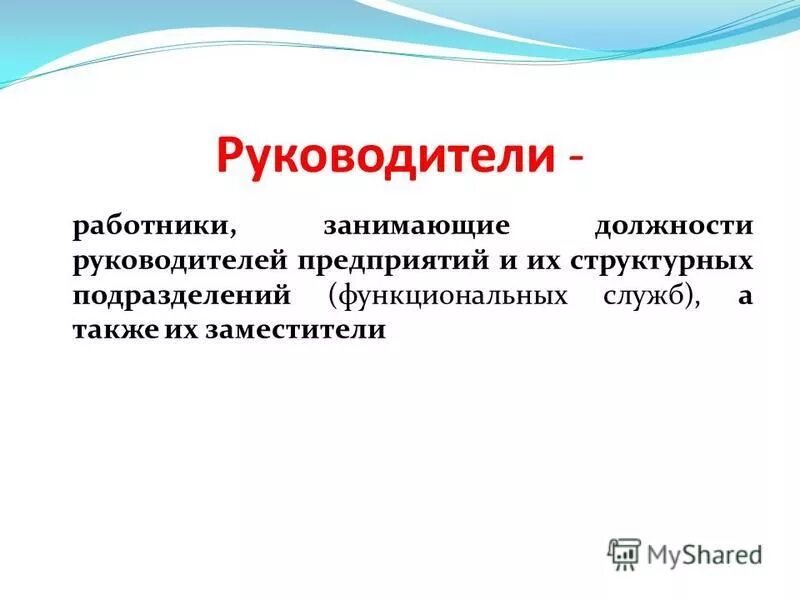 Руководители -

работники, занимающие должности руководителей предприятий и их структурных подразделений (функциональных служб), а также их заместители

MyShared